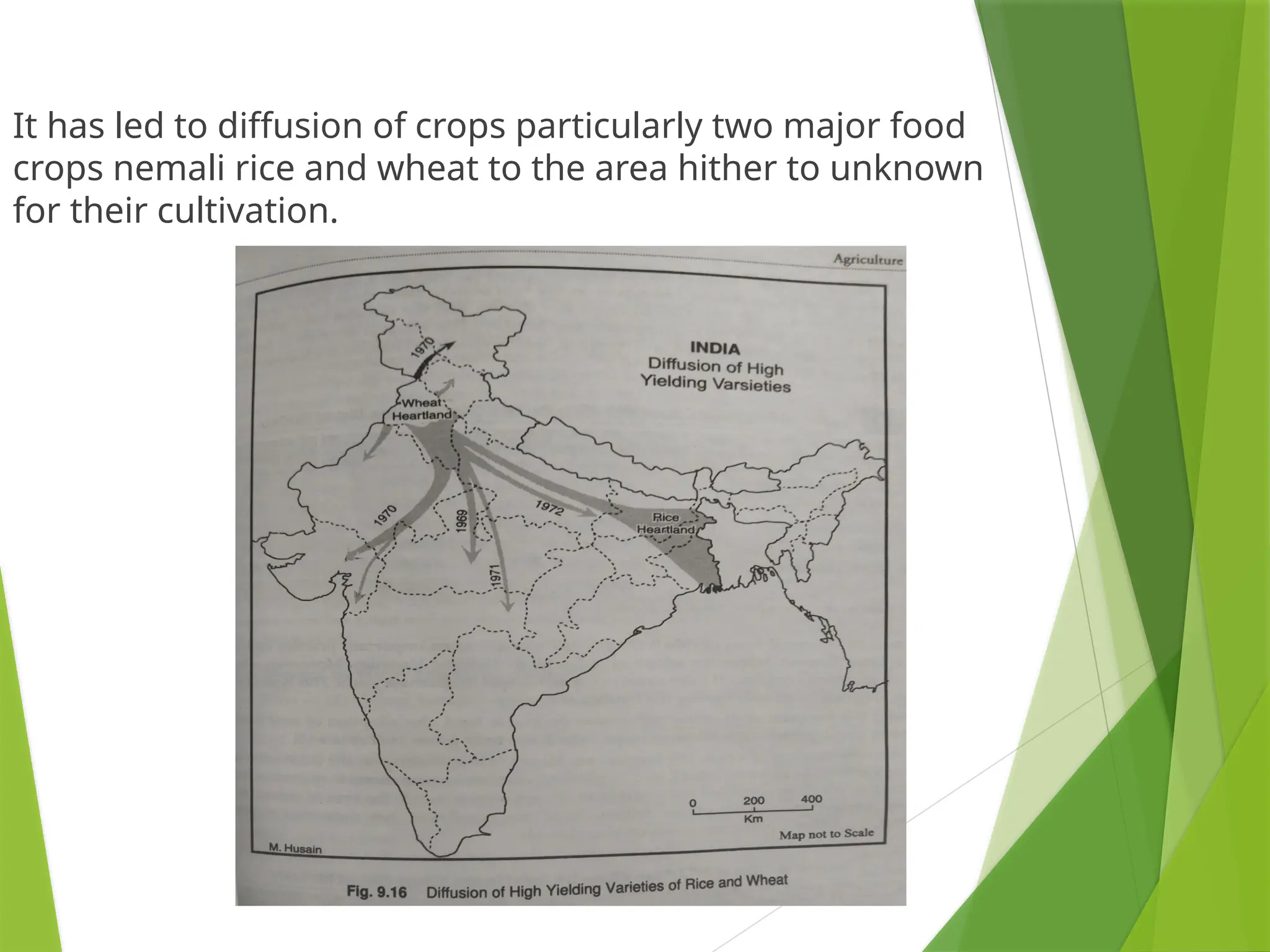 It has led to diffusion of crops particularly two major food crops nemali rice and wheat to the area hither to unknown for their cultivation.

Agriculture

INDIA
Diffusion of High Yielding Varsieties

1970

Wheat Heartland

1970

1969

1971

1972

Rice Heartland

0 200 400
Km

Map not to Scale

M. Husain

Fig. 9.16 Diffusion of High Yielding Varieties of Rice and Wheat